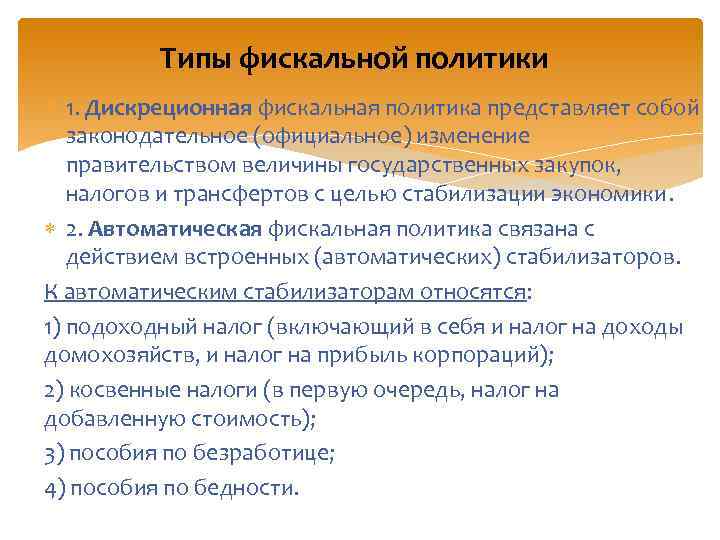 Типы фискальной политики

1. **Дискреционная** фискальная политика представляет собой законодательное (официальное) изменение правительством величины государственных закупок, налогов и трансфертов с целью стабилизации экономики.

2. **Автоматическая** фискальная политика связана с действием встроенных (автоматических) стабилизаторов.

К автоматическим стабилизаторам относятся:

1) подоходный налог (включающий в себя и налог на доходы домохозяйств, и налог на прибыль корпораций);

2) косвенные налоги (в первую очередь, налог на добавленную стоимость);

3) пособия по безработице;

4) пособия по бедности.